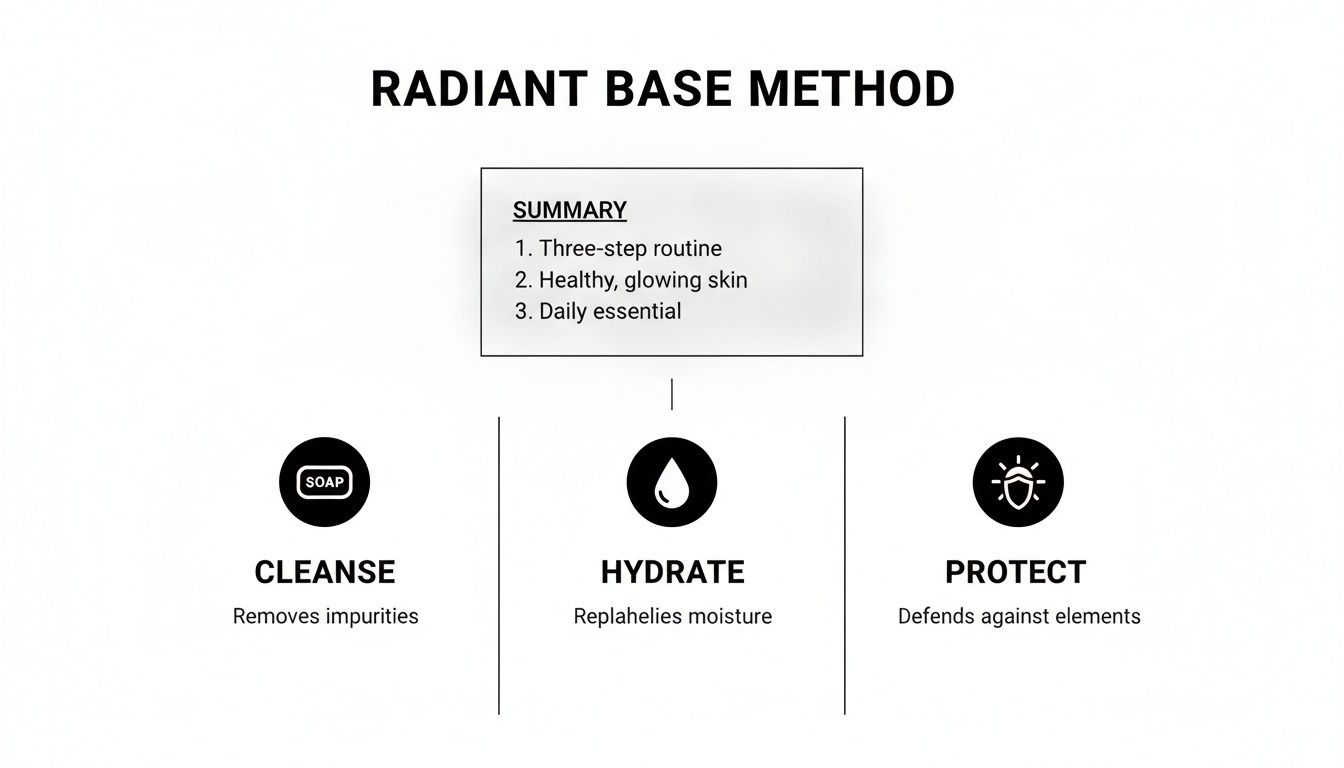 RADIANT BASE METHOD

SUMMARY
1. Three-step routine
2. Healthy, glowing skin
3. Daily essential

SOAP

CLEANSE
Removes impurities

HYDRATE
Replahelies moisture

PROTECT
Defends against elements